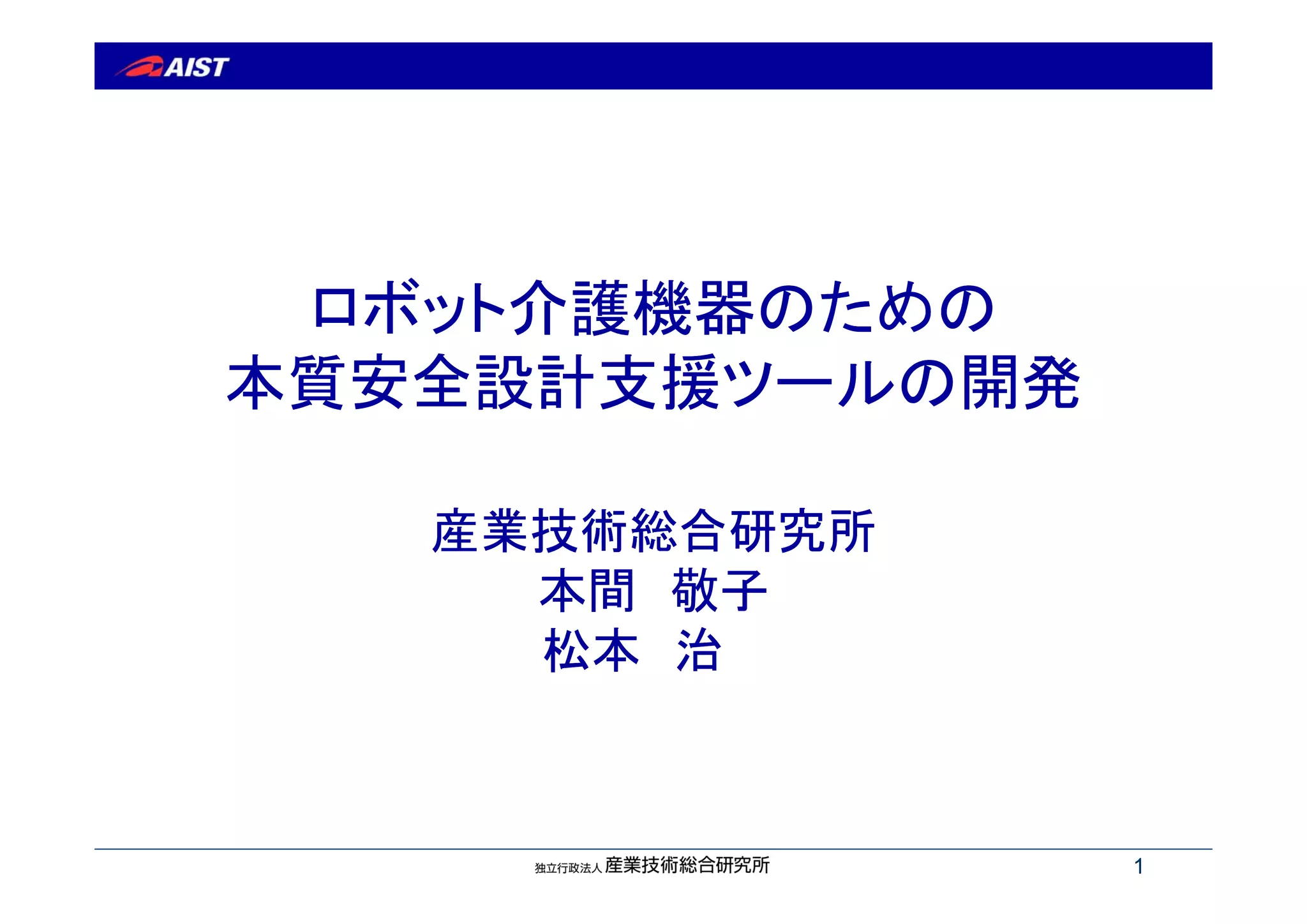 AIST

ロボット介護機器のための
本質安全設計支援ツールの開発

産業技術総合研究所
本間　敬子
松本　治

独立行政法人 産業技術総合研究所

1